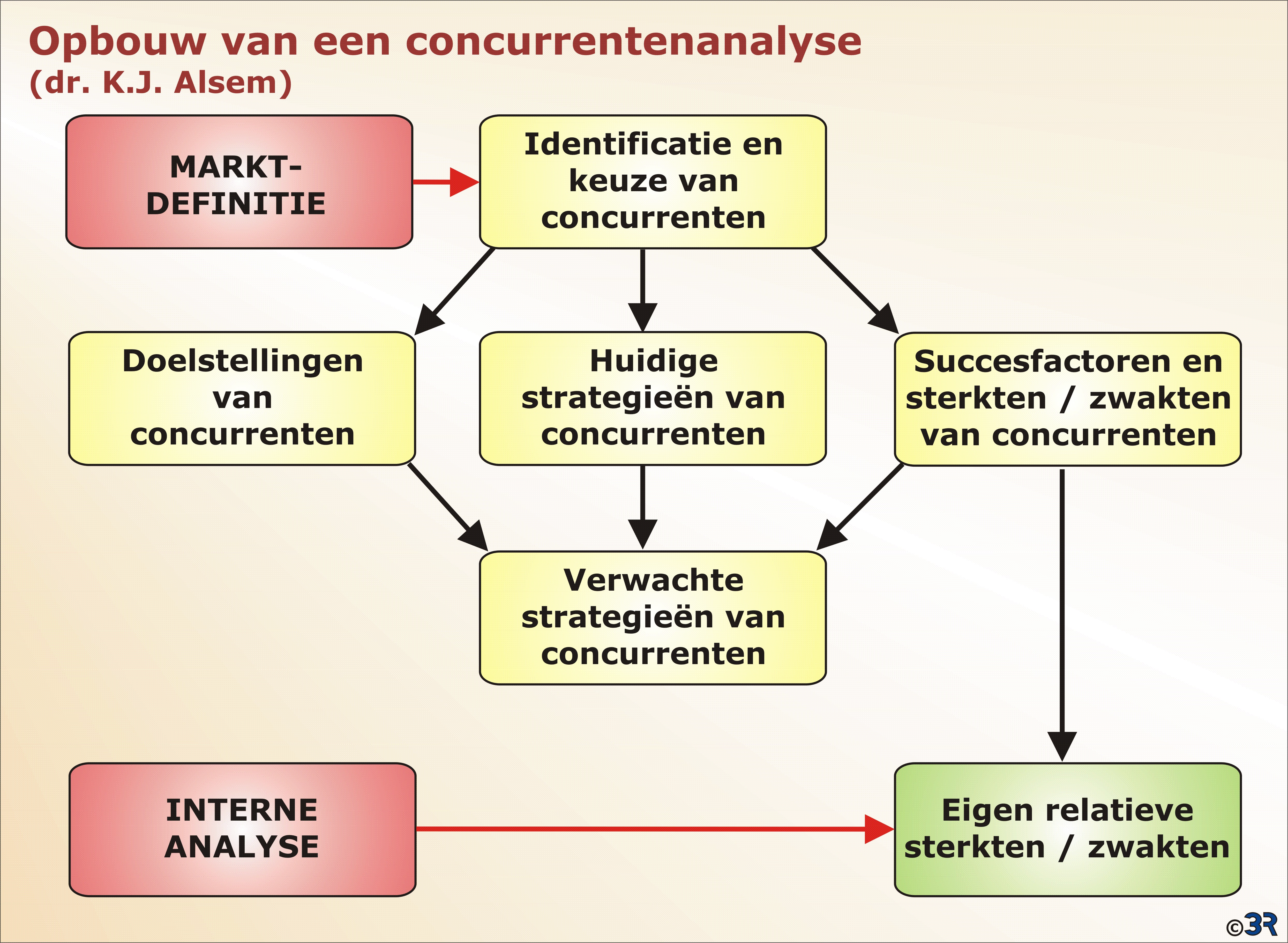 Opbouw van een concurrentenanalyse
(dr. K.J. Alsem)

MARKT-DEFINITIE

Identificatie en keuze van concurrenten

Doelstellingen van concurrenten

Huidige strategieën van concurrenten

Succesfactoren en sterkten / zwakten van concurrenten

Verwachte strategieën van concurrenten

INTERNE ANALYSE

Eigen relatieve sterkten / zwakten

©3R